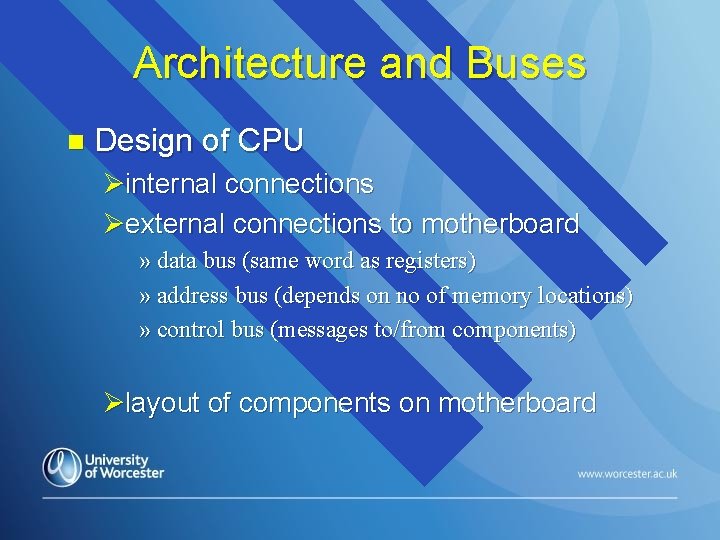 Architecture and Buses

■ Design of CPU

➢internal connections

➢external connections to motherboard

» data bus (same word as registers)

» address bus (depends on no of memory locations)

» control bus (messages to/from components)

➢layout of components on motherboard

University of Worcester

www.worcester.ac.uk